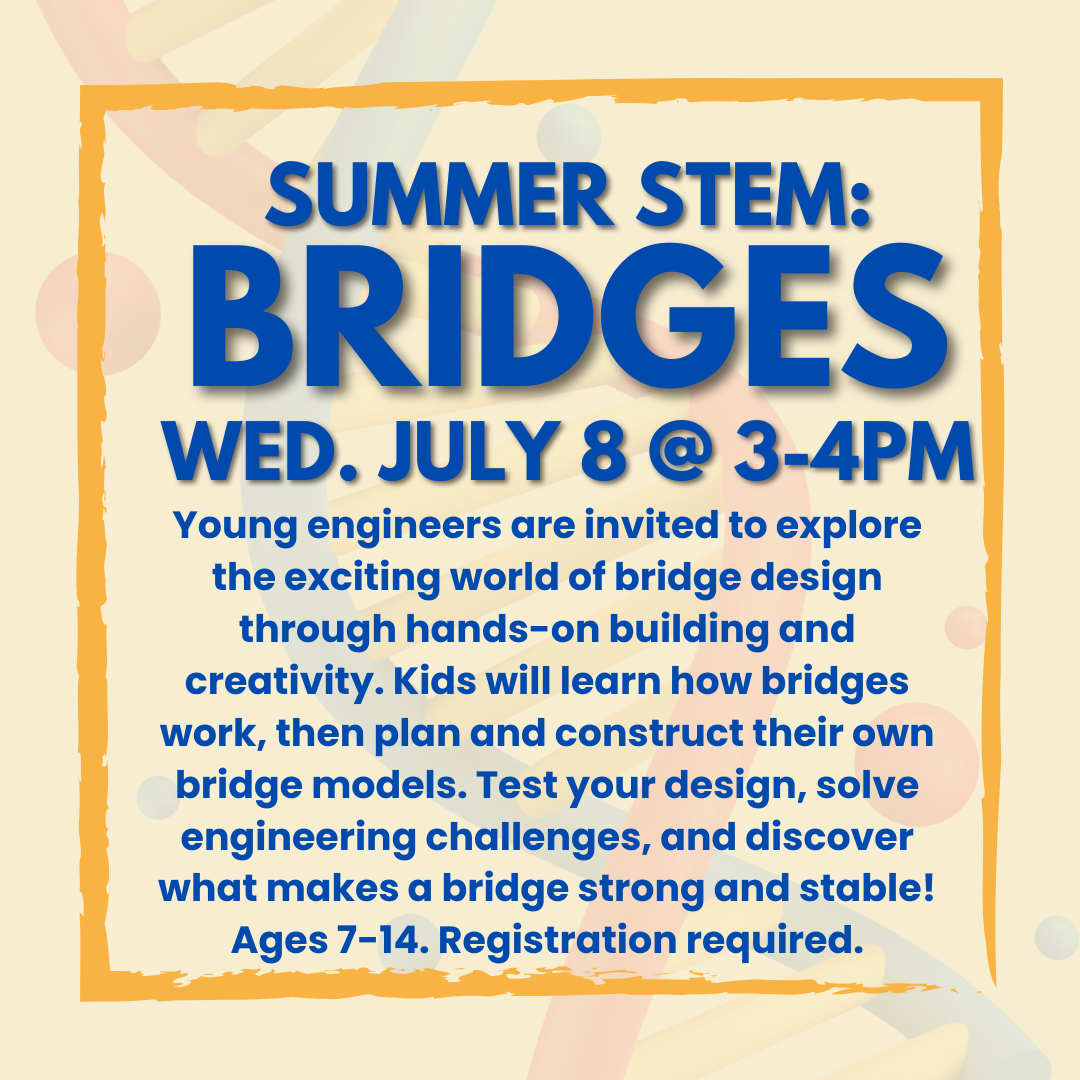 SUMMER STEM:
BRIDGES
WED. JULY 8 @ 3-4PM

Young engineers are invited to explore the exciting world of bridge design through hands-on building and creativity. Kids will learn how bridges work, then plan and construct their own bridge models. Test your design, solve engineering challenges, and discover what makes a bridge strong and stable! Ages 7-14. Registration required.